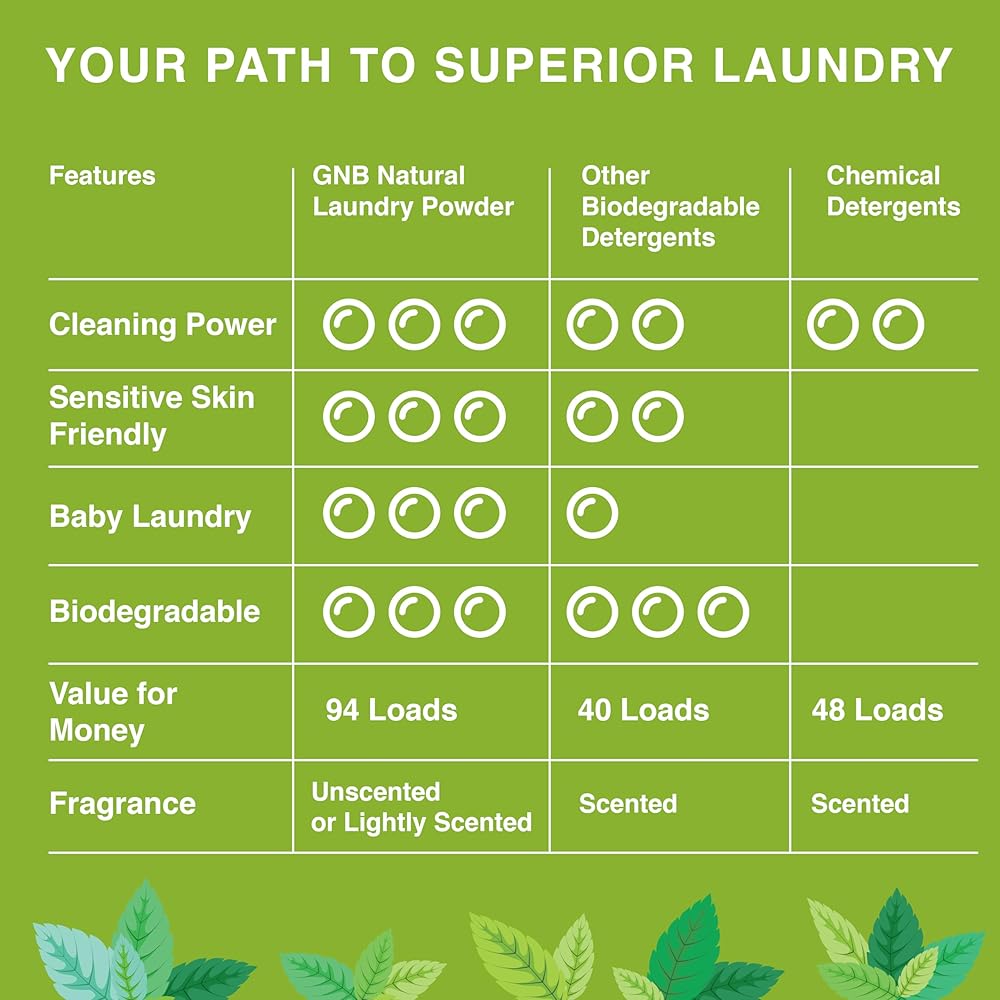 YOUR PATH TO SUPERIOR LAUNDRY

| Features | GNB Natural Laundry Powder | Other Biodegradable Detergents | Chemical Detergents |
|---|---|---|---|
| Cleaning Power | | | |
| Sensitive Skin Friendly | | | |
| Baby Laundry | | | |
| Biodegradable | | | |
| Value for Money | 94 Loads | 40 Loads | 48 Loads |
| Fragrance | Unscented or Lightly Scented | Scented | Scented |